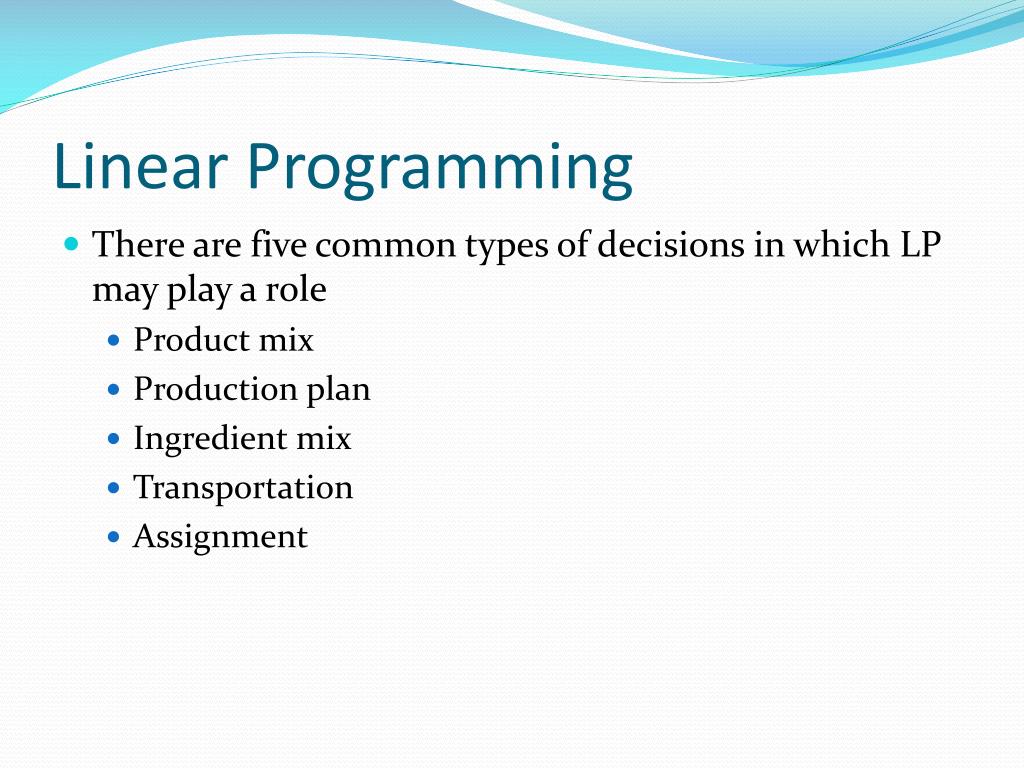 Linear Programming

- There are five common types of decisions in which LP may play a role
  - Product mix
  - Production plan
  - Ingredient mix
  - Transportation
  - Assignment